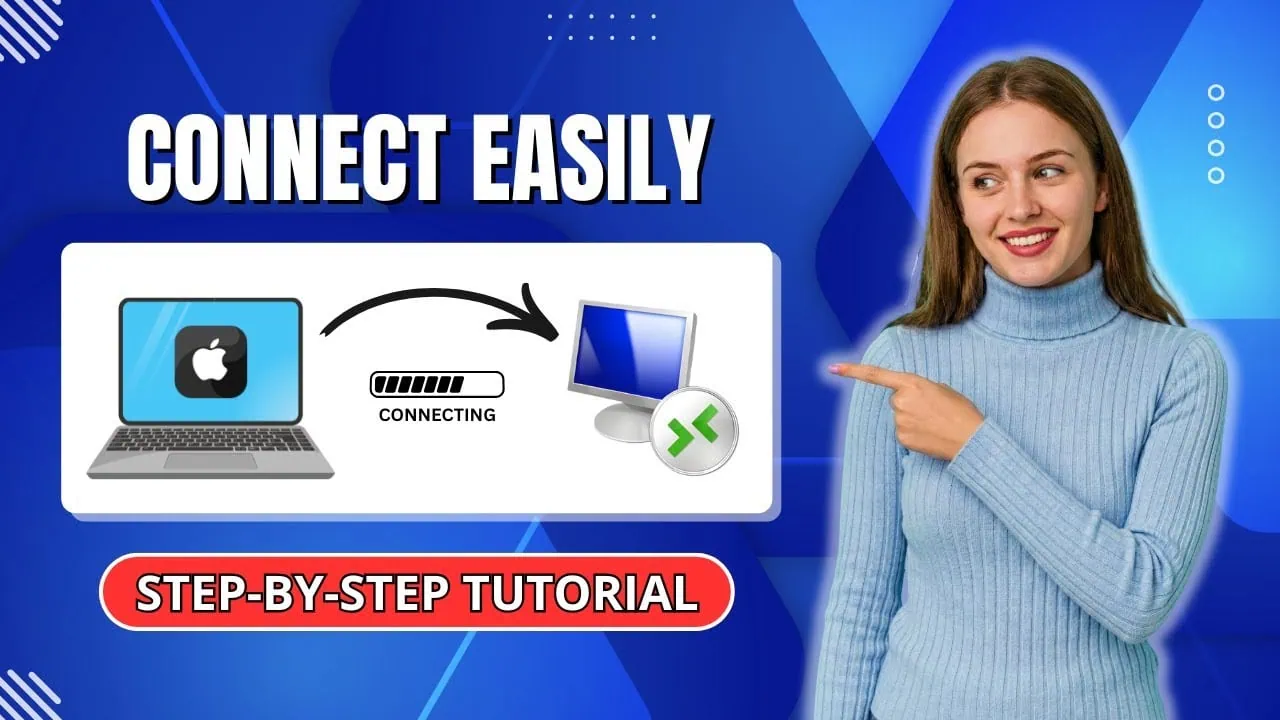 CONNECT EASILY

CONNECTING

STEP-BY-STEP TUTORIAL